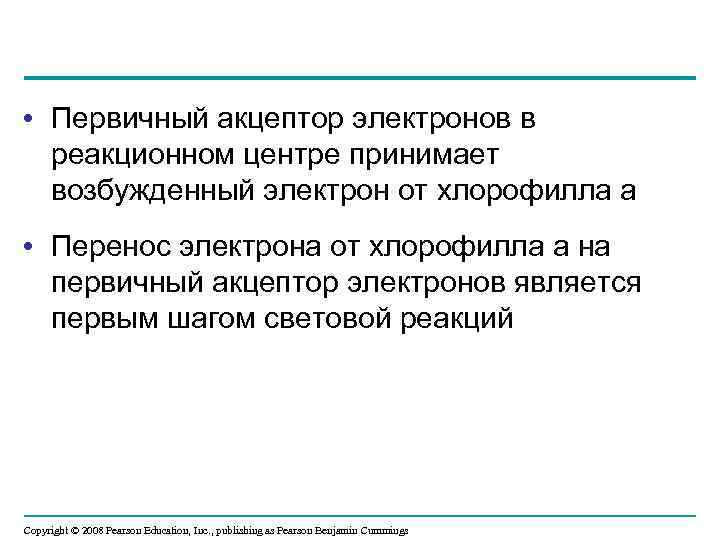 • Первичный акцептор электронов в реакционном центре принимает возбужденный электрон от хлорофилла а

• Перенос электрона от хлорофилла а на первичный акцептор электронов является первым шагом световой реакций

Copyright © 2008 Pearson Education, Inc., publishing as Pearson Benjamin Cummings